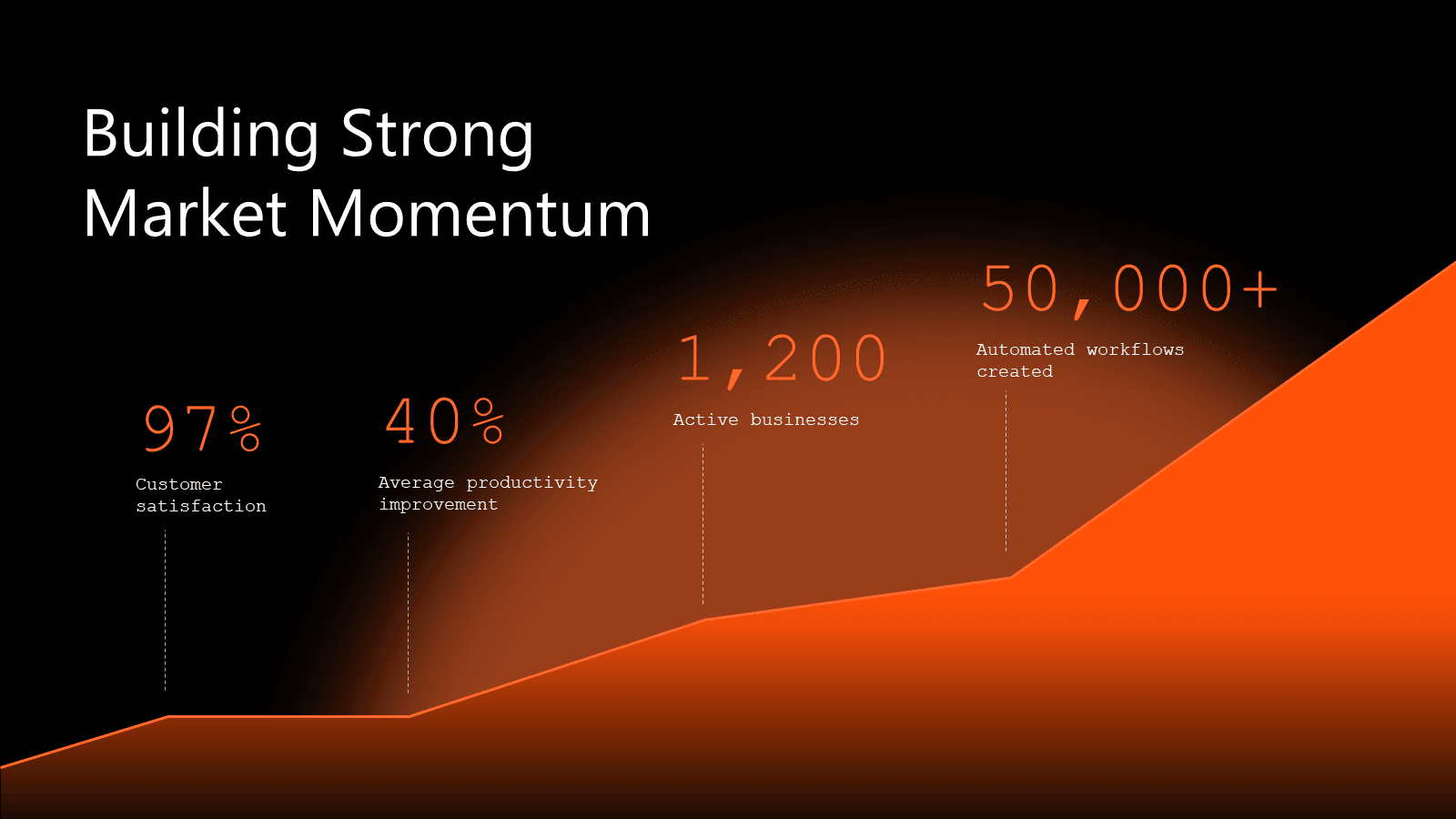 Building Strong Market Momentum

97%

Customer satisfaction

40%

Average productivity improvement

1,200

Active businesses

50,000+

Automated workflows created